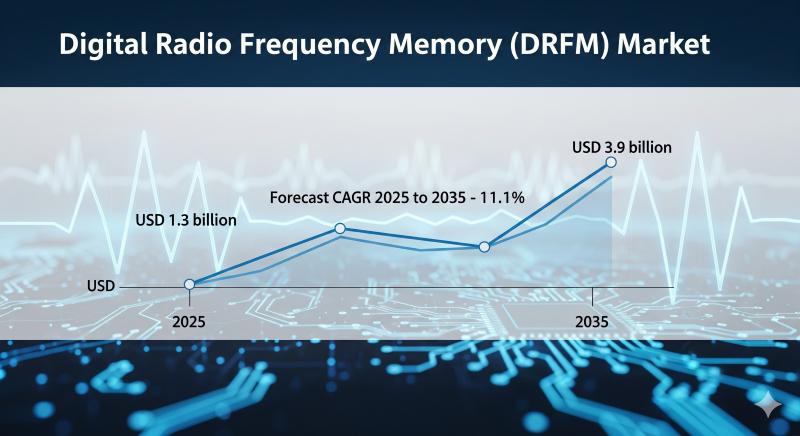 Digital Radio Frequency Memory (DRFM) Market

USD 3.9 billion

Forecast CAGR 2025 to 2035 - 11.1%

USD 1.3 billion

USD

2025

2035